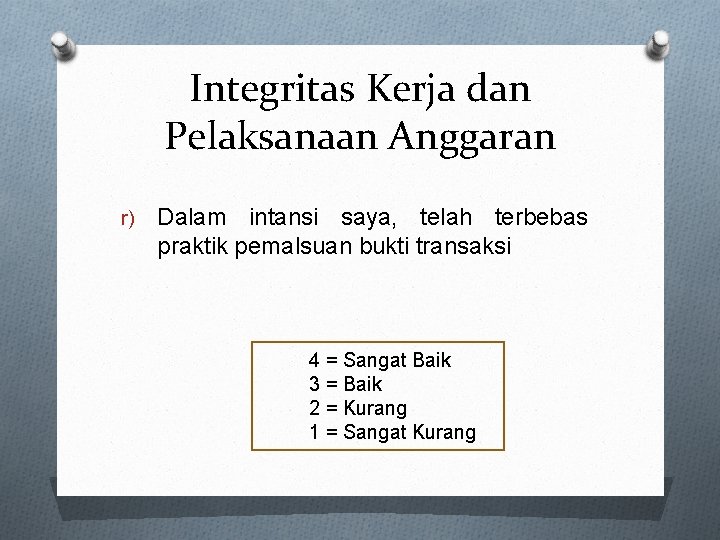 Integritas Kerja dan Pelaksanaan Anggaran

r) Dalam intansi saya, telah terbebas praktik pemalsuan bukti transaksi

4 = Sangat Baik
3 = Baik
2 = Kurang
1 = Sangat Kurang